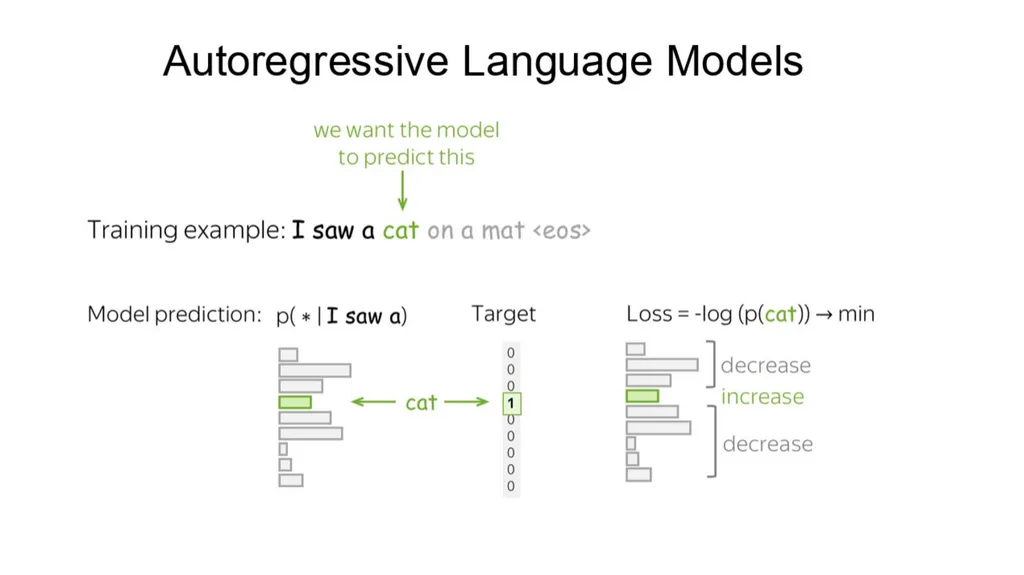 Autoregressive Language Models

we want the model to predict this

Training example: I saw a cat on a mat <eos>

Model prediction: p( * | I saw a)

cat

Target

0
0
0
1
0
0
0
0
0

Loss = -log (p(cat)) → min

decrease

increase

decrease